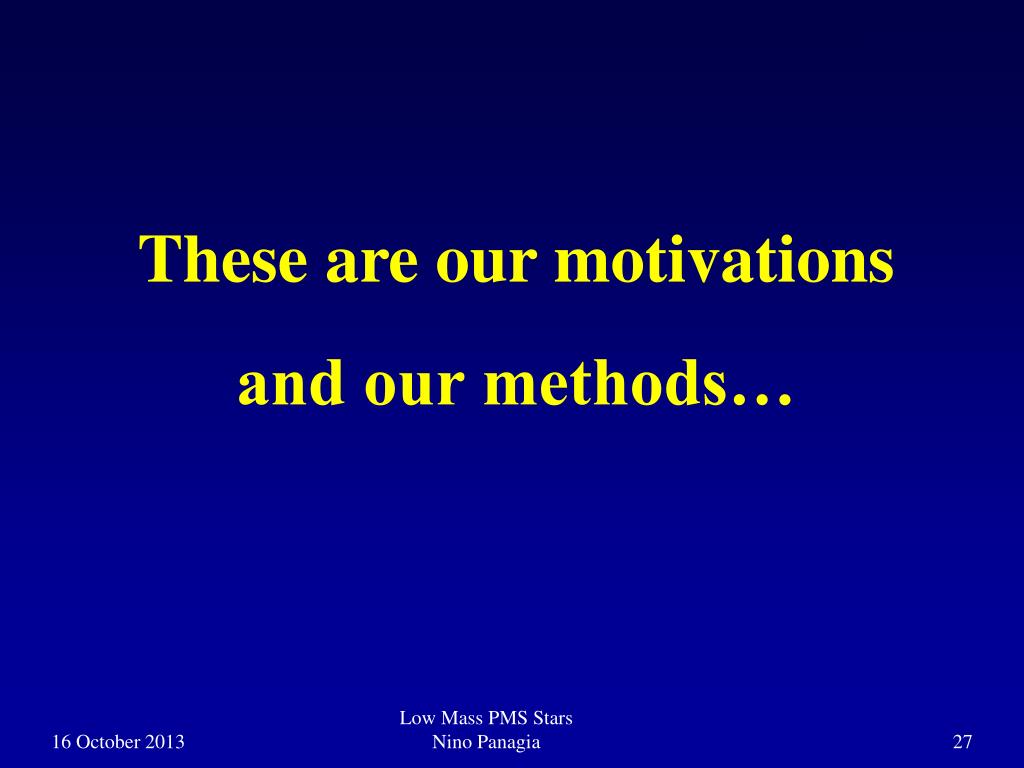 These are our motivations

and our methods…

16 October 2013

Low Mass PMS Stars
Nino Panagia

27